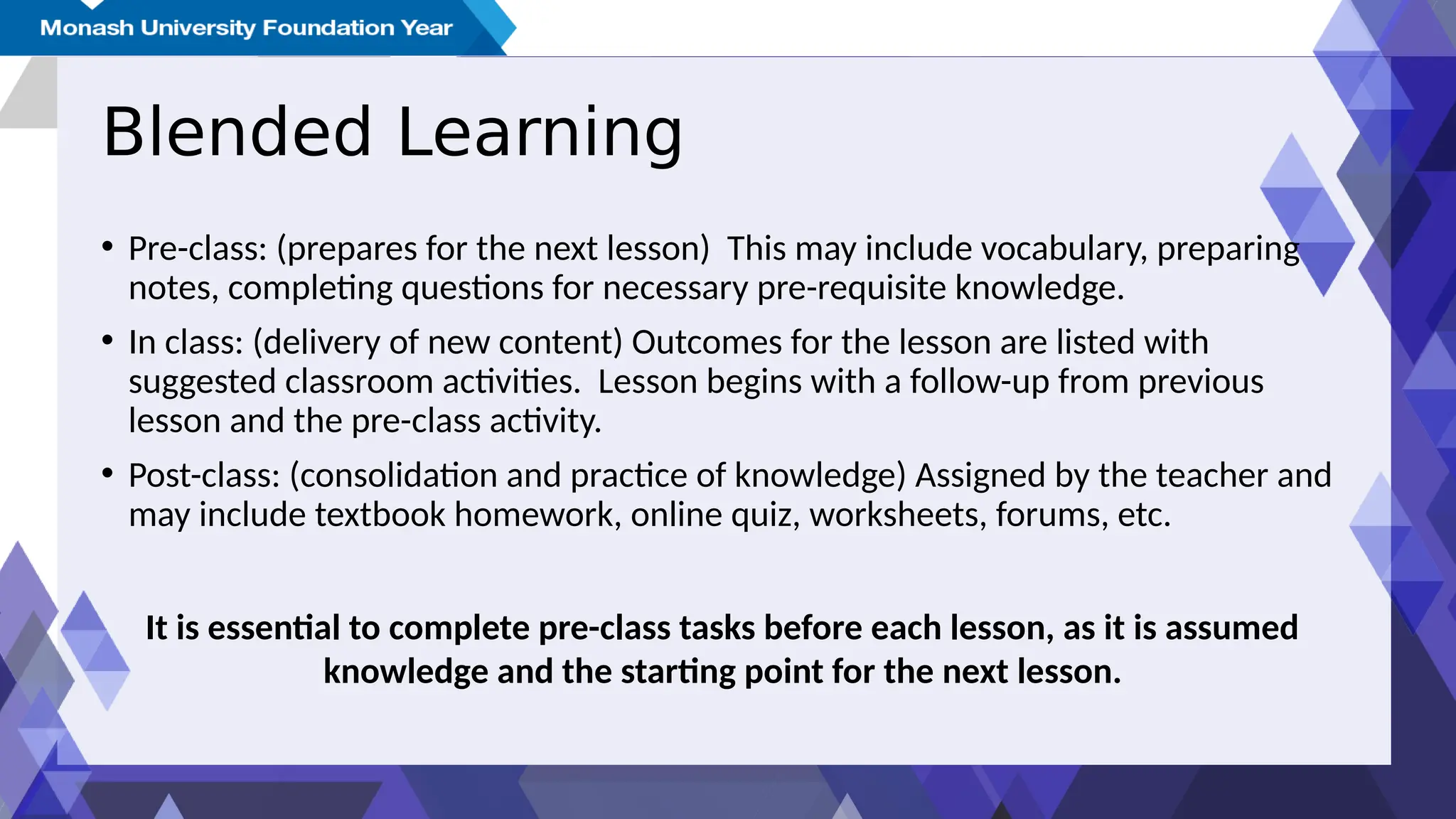 Monash University Foundation Year

Blended Learning

• Pre-class: (prepares for the next lesson) This may include vocabulary, preparing notes, completing questions for necessary pre-requisite knowledge.
• In class: (delivery of new content) Outcomes for the lesson are listed with suggested classroom activities. Lesson begins with a follow-up from previous lesson and the pre-class activity.
• Post-class: (consolidation and practice of knowledge) Assigned by the teacher and may include textbook homework, online quiz, worksheets, forums, etc.

It is essential to complete pre-class tasks before each lesson, as it is assumed knowledge and the starting point for the next lesson.